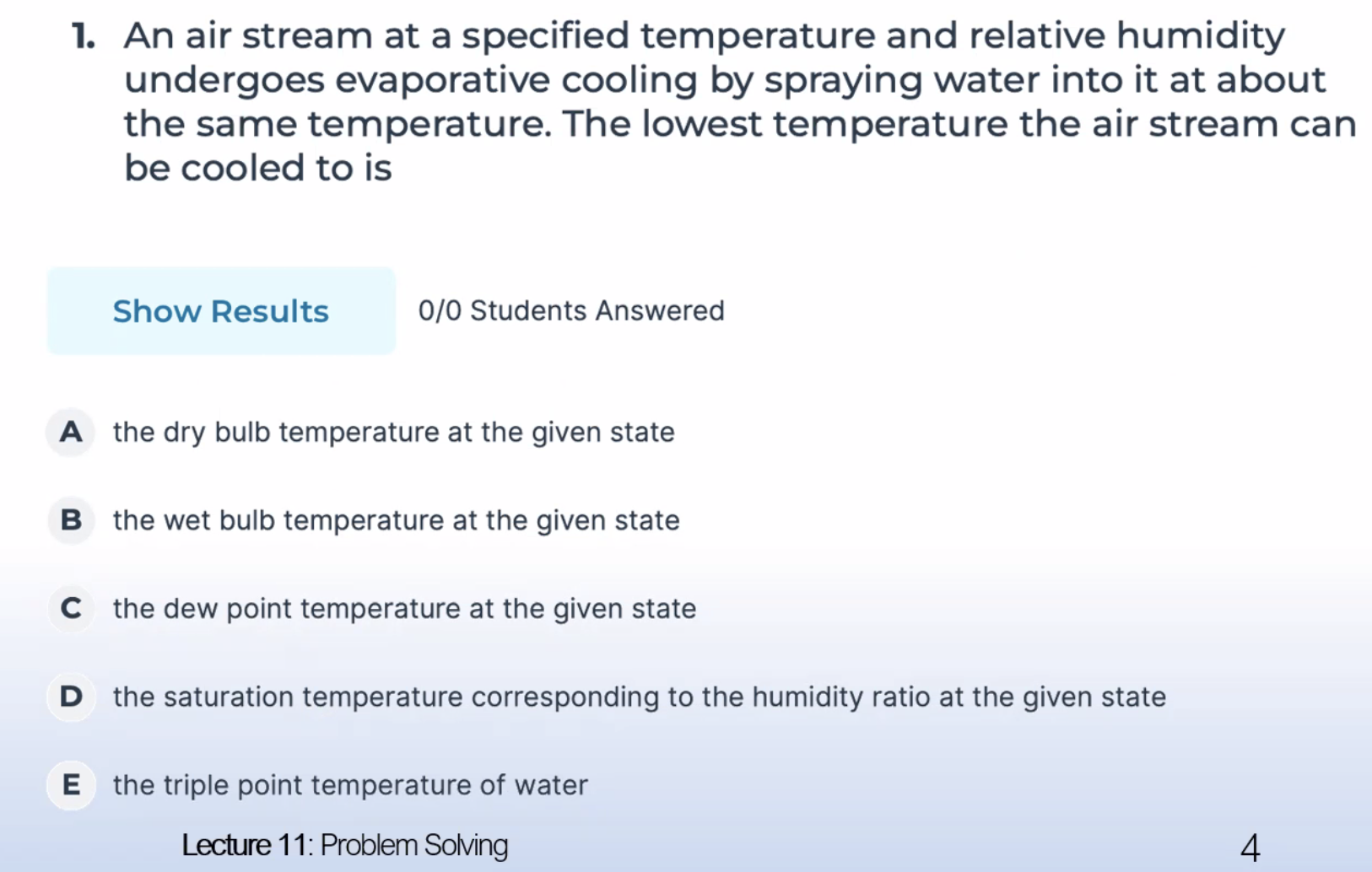 1. An air stream at a specified temperature and relative humidity undergoes evaporative cooling by spraying water into it at about the same temperature. The lowest temperature the air stream can be cooled to is

Show Results

0/0 Students Answered

A the dry bulb temperature at the given state

B the wet bulb temperature at the given state

C the dew point temperature at the given state

D the saturation temperature corresponding to the humidity ratio at the given state

E the triple point temperature of water

Lecture 11: Problem Solving

4